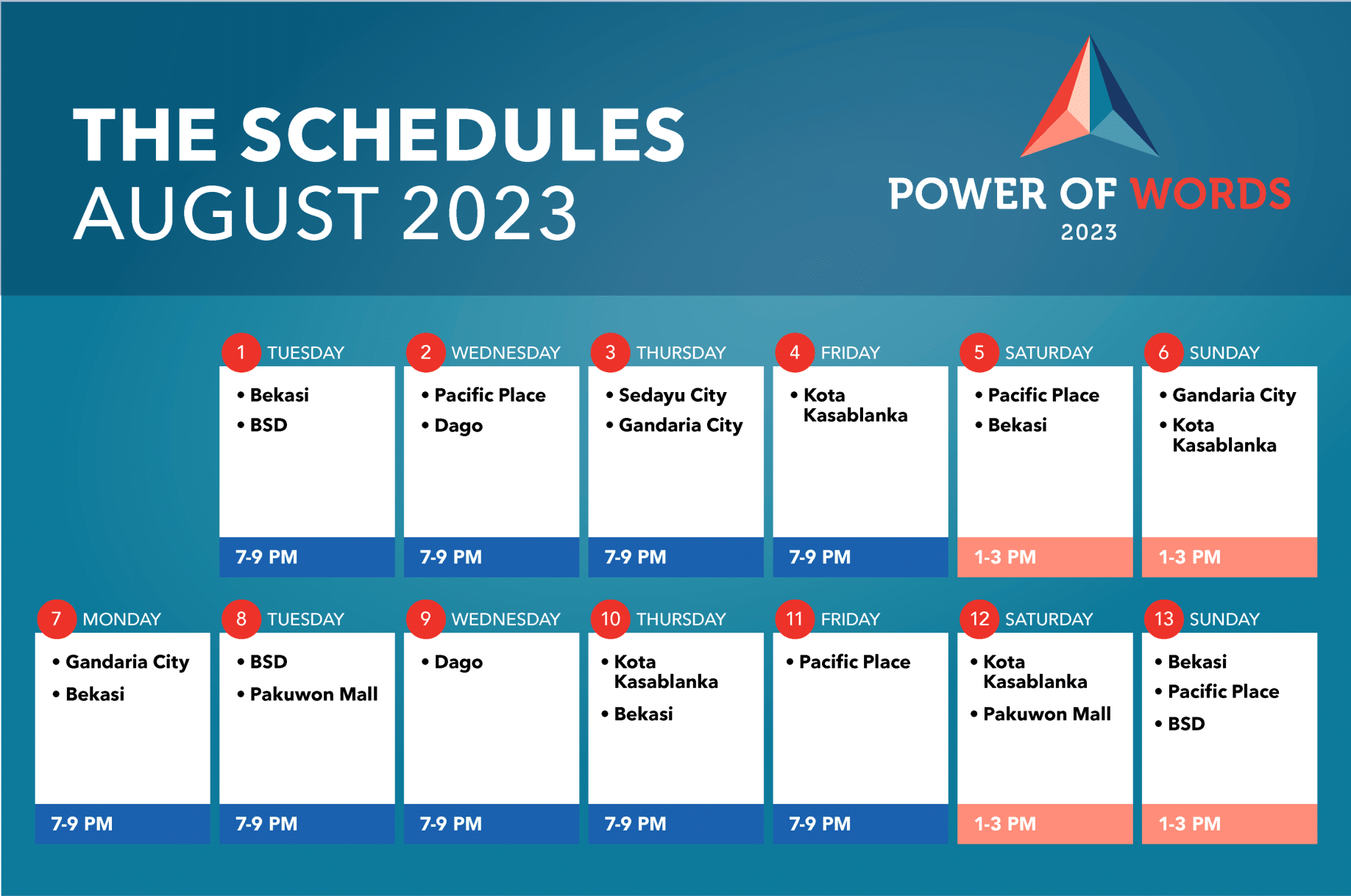 THE SCHEDULES
AUGUST 2023

POWER OF WORDS
2023

1 TUESDAY
• Bekasi
• BSD
7-9 PM

2 WEDNESDAY
• Pacific Place
• Dago
7-9 PM

3 THURSDAY
• Sedayu City
• Gandaria City
7-9 PM

4 FRIDAY
• Kota Kasablanka
7-9 PM

5 SATURDAY
• Pacific Place
• Bekasi
1-3 PM

6 SUNDAY
• Gandaria City
• Kota Kasablanka
1-3 PM

7 MONDAY
• Gandaria City
• Bekasi
7-9 PM

8 TUESDAY
• BSD
• Pakuwon Mall
7-9 PM

9 WEDNESDAY
• Dago
7-9 PM

10 THURSDAY
• Kota Kasablanka
• Bekasi
7-9 PM

11 FRIDAY
• Pacific Place
7-9 PM

12 SATURDAY
• Kota Kasablanka
• Pakuwon Mall
1-3 PM

13 SUNDAY
• Bekasi
• Pacific Place
• BSD
1-3 PM